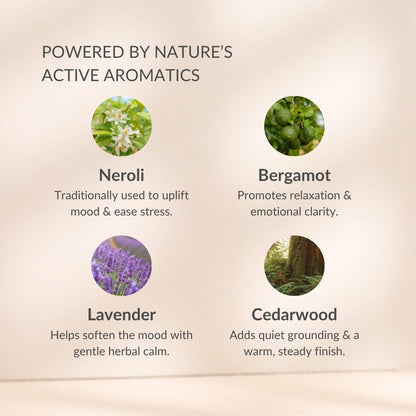 POWERED BY NATURE'S ACTIVE AROMATICS

Neroli
Traditionally used to uplift mood & ease stress.

Bergamot
Promotes relaxation & emotional clarity.

Lavender
Helps soften the mood with gentle herbal calm.

Cedarwood
Adds quiet grounding & a warm, steady finish.